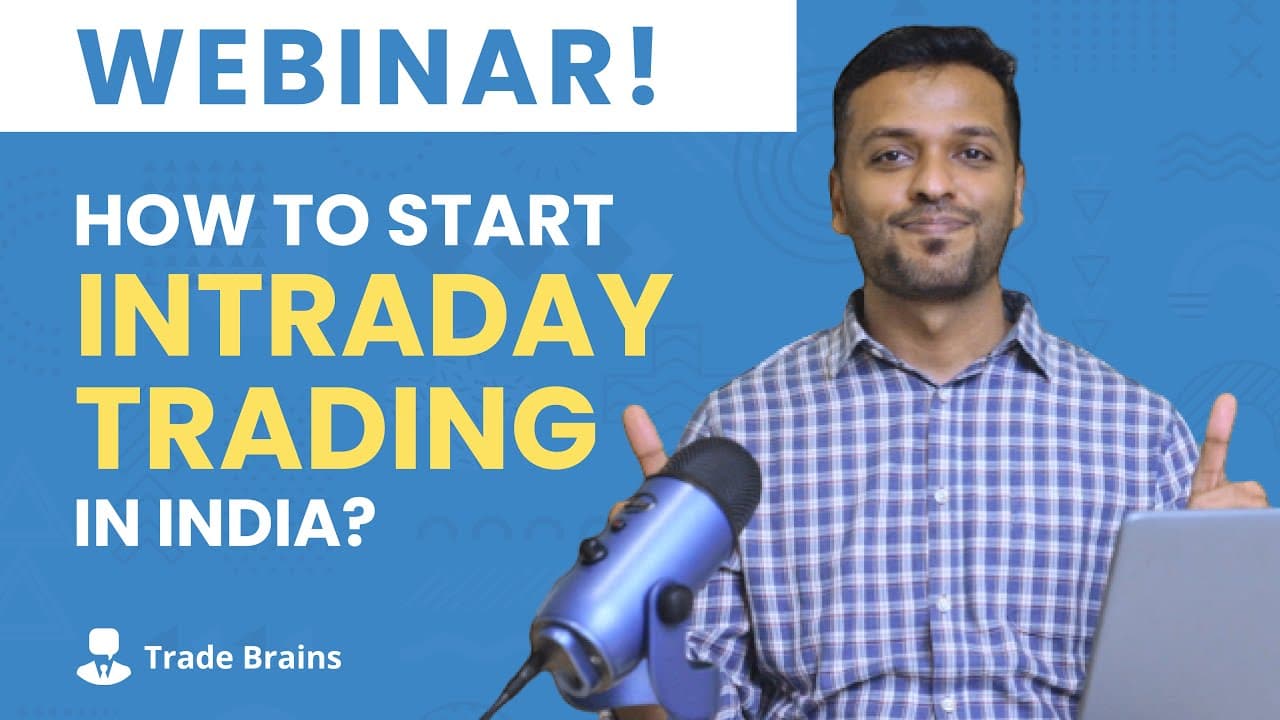 WEBINAR!

HOW TO START INTRADAY TRADING IN INDIA?

Trade Brains